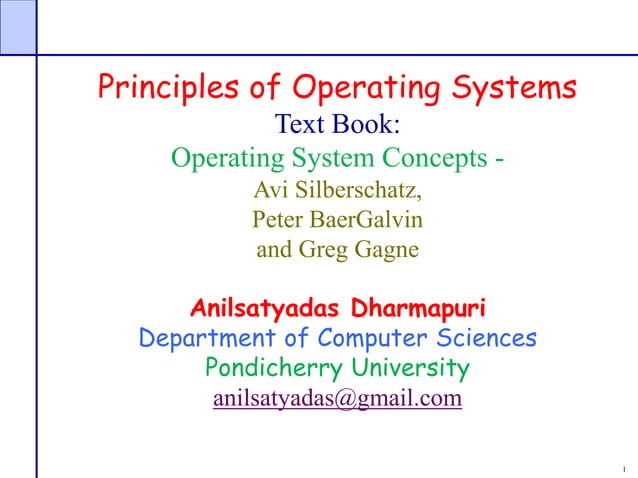 Principles of Operating Systems
Text Book:
Operating System Concepts -
Avi Silberschatz,
Peter BaerGalvin
and Greg Gagne

Anilsatyadas Dharmapuri
Department of Computer Sciences
Pondicherry University
anilsatyadas@gmail.com

1